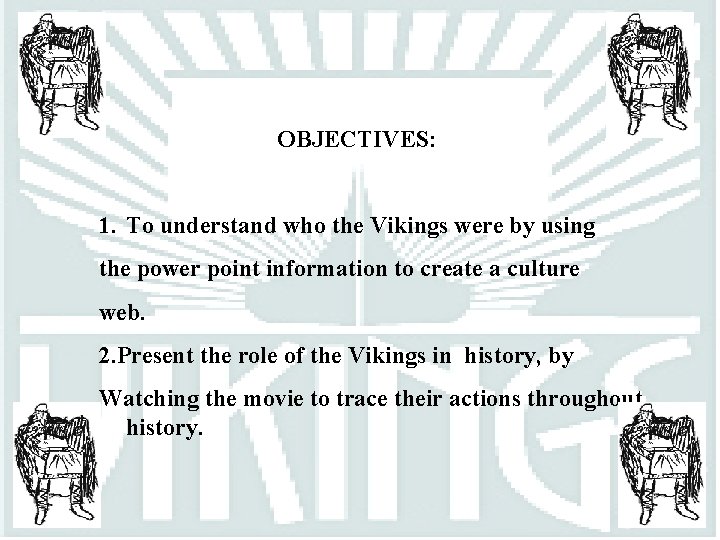 OBJECTIVES:

1. To understand who the Vikings were by using the power point information to create a culture web.

2.Present the role of the Vikings in history, by Watching the movie to trace their actions throughout history.

VIKINGS